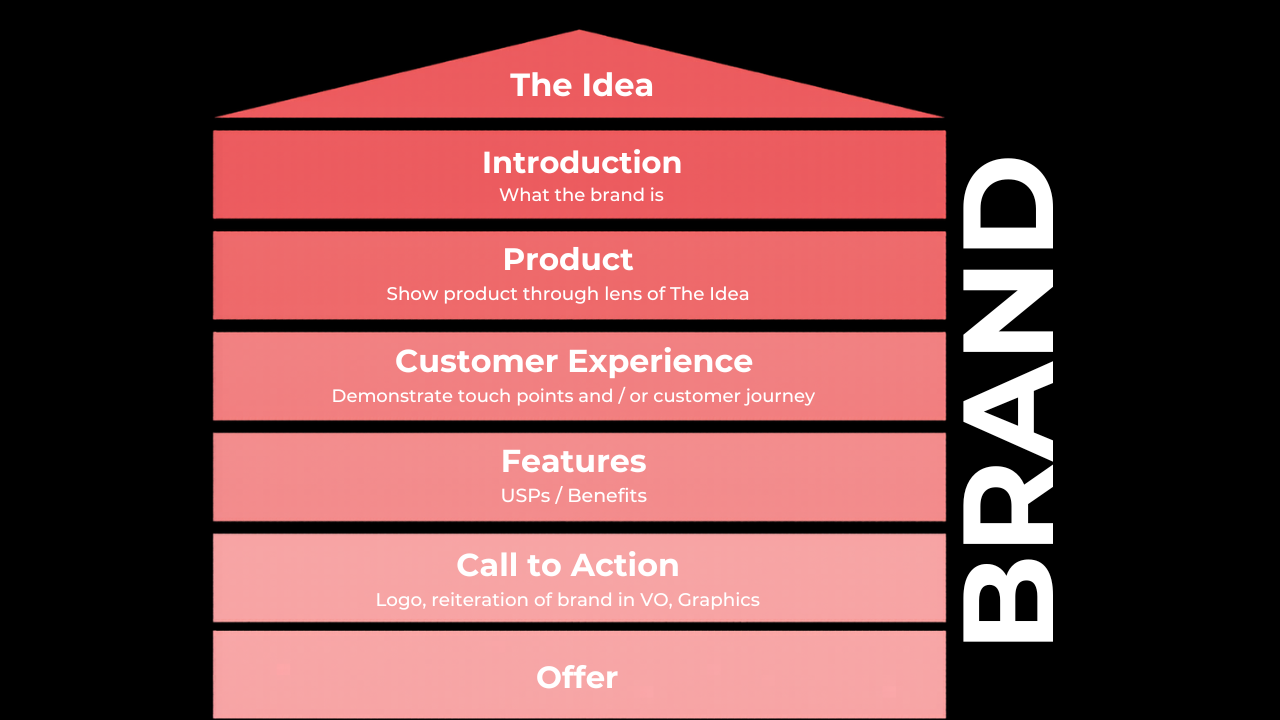 The Idea

Introduction
What the brand is

Product
Show product through lens of The Idea

Customer Experience
Demonstrate touch points and / or customer journey

Features
USPs / Benefits

Call to Action
Logo, reiteration of brand in VO, Graphics

Offer

BRAND